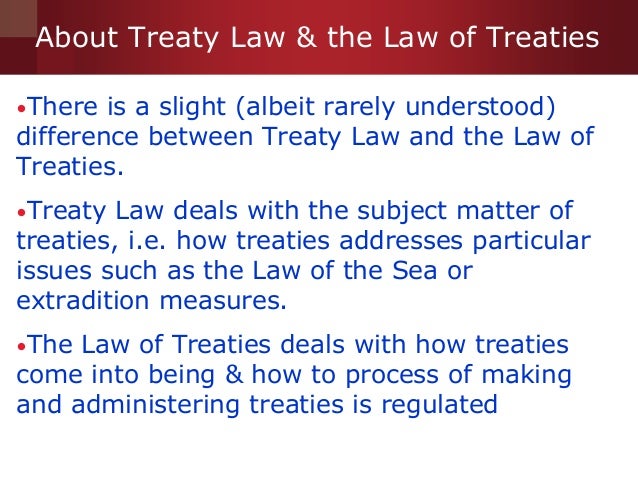 About Treaty Law & the Law of Treaties

•There is a slight (albeit rarely understood) difference between Treaty Law and the Law of Treaties.

•Treaty Law deals with the subject matter of treaties, i.e. how treaties addresses particular issues such as the Law of the Sea or extradition measures.

•The Law of Treaties deals with how treaties come into being & how to process of making and administering treaties is regulated